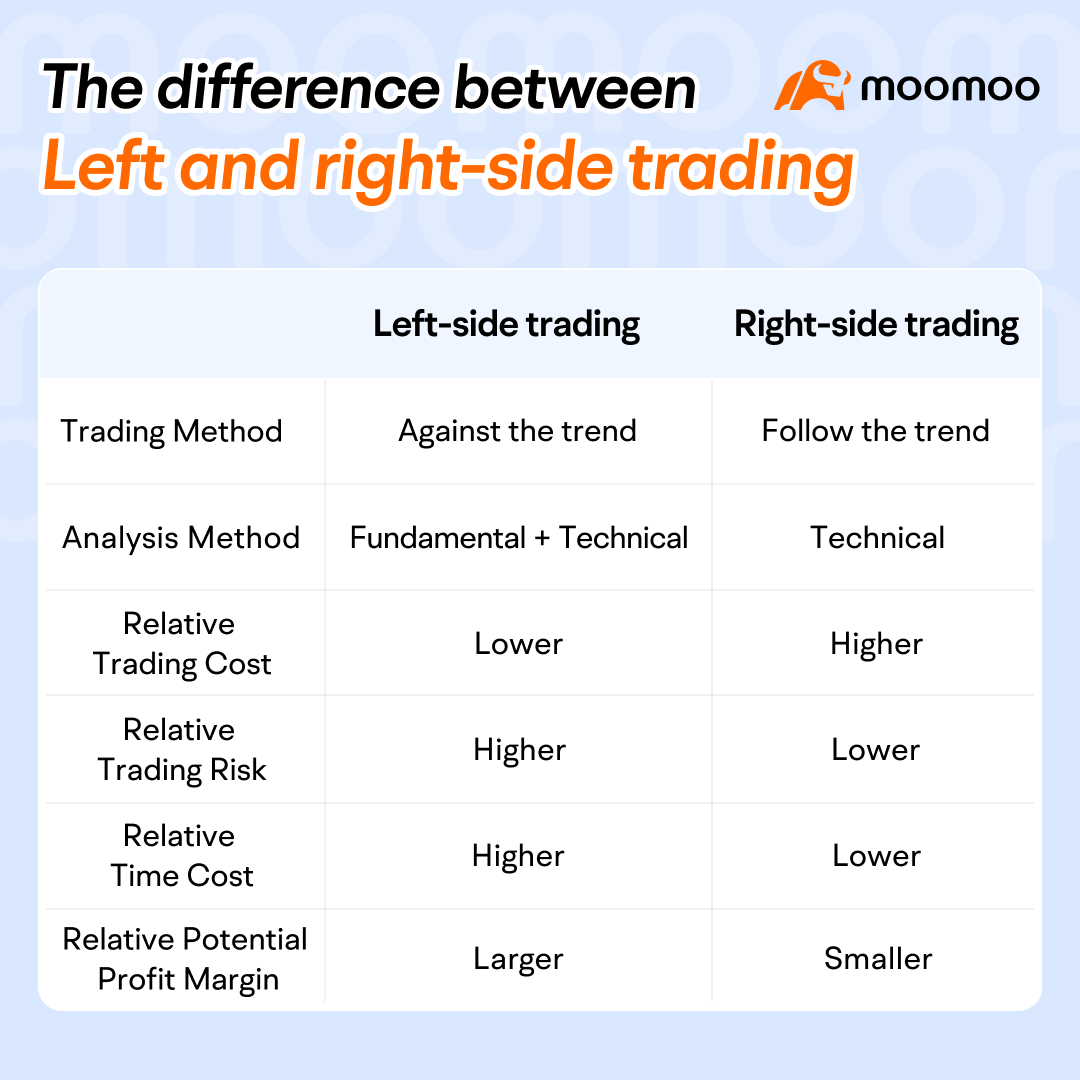 The difference between
Left and right-side trading

moomoo

| | Left-side trading | Right-side trading |
|---|---|---|
| Trading Method | Against the trend | Follow the trend |
| Analysis Method | Fundamental + Technical | Technical |
| Relative Trading Cost | Lower | Higher |
| Relative Trading Risk | Higher | Lower |
| Relative Time Cost | Higher | Lower |
| Relative Potential Profit Margin | Larger | Smaller |